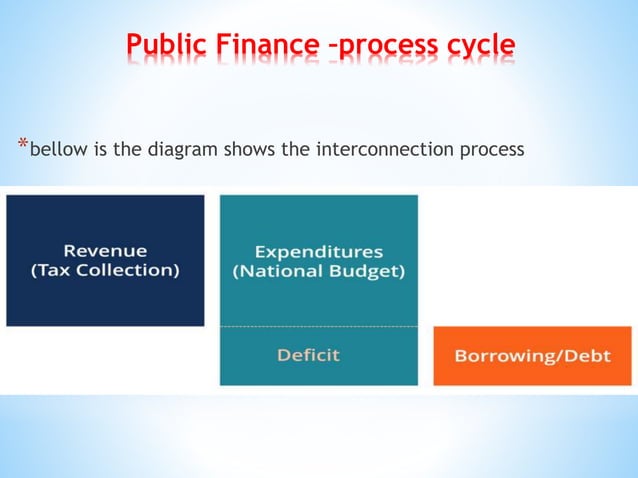 Public Finance –process cycle

*bellow is the diagram shows the interconnection process

Revenue
(Tax Collection)

Expenditures
(National Budget)

Deficit

Borrowing/Debt